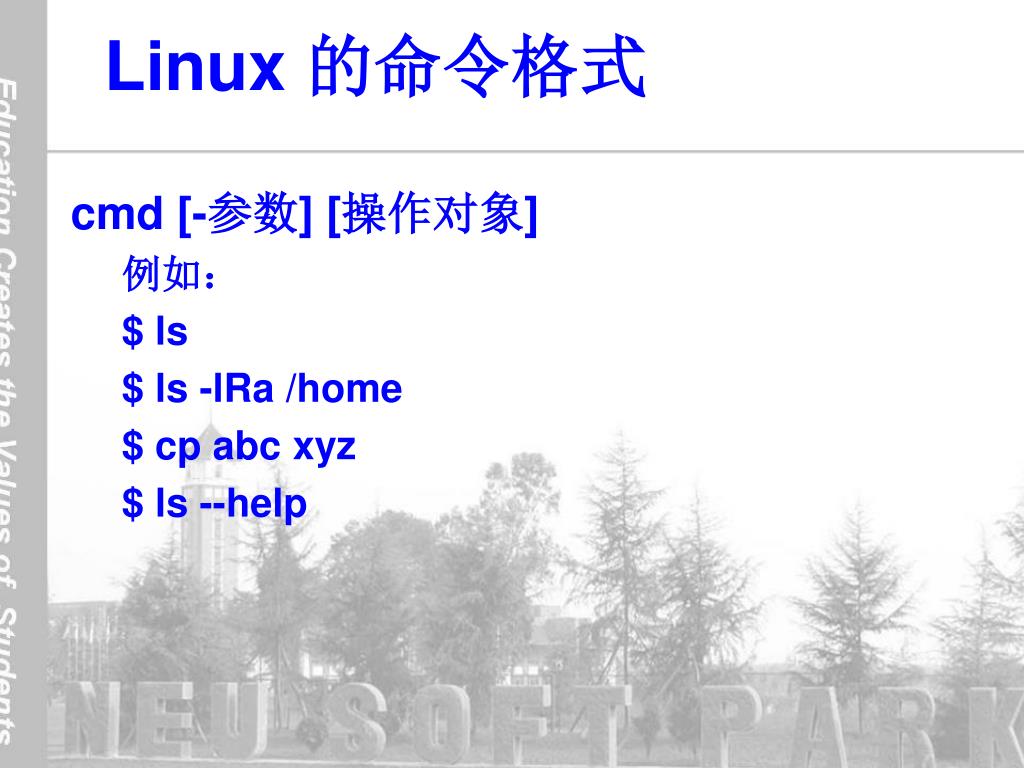 Education Creates the Values of Students

Linux 的命令格式

cmd [-参数] [操作对象]

例如：

$ ls

$ ls -lRa /home

$ cp abc xyz

$ ls --help

NEUSOFT PARK